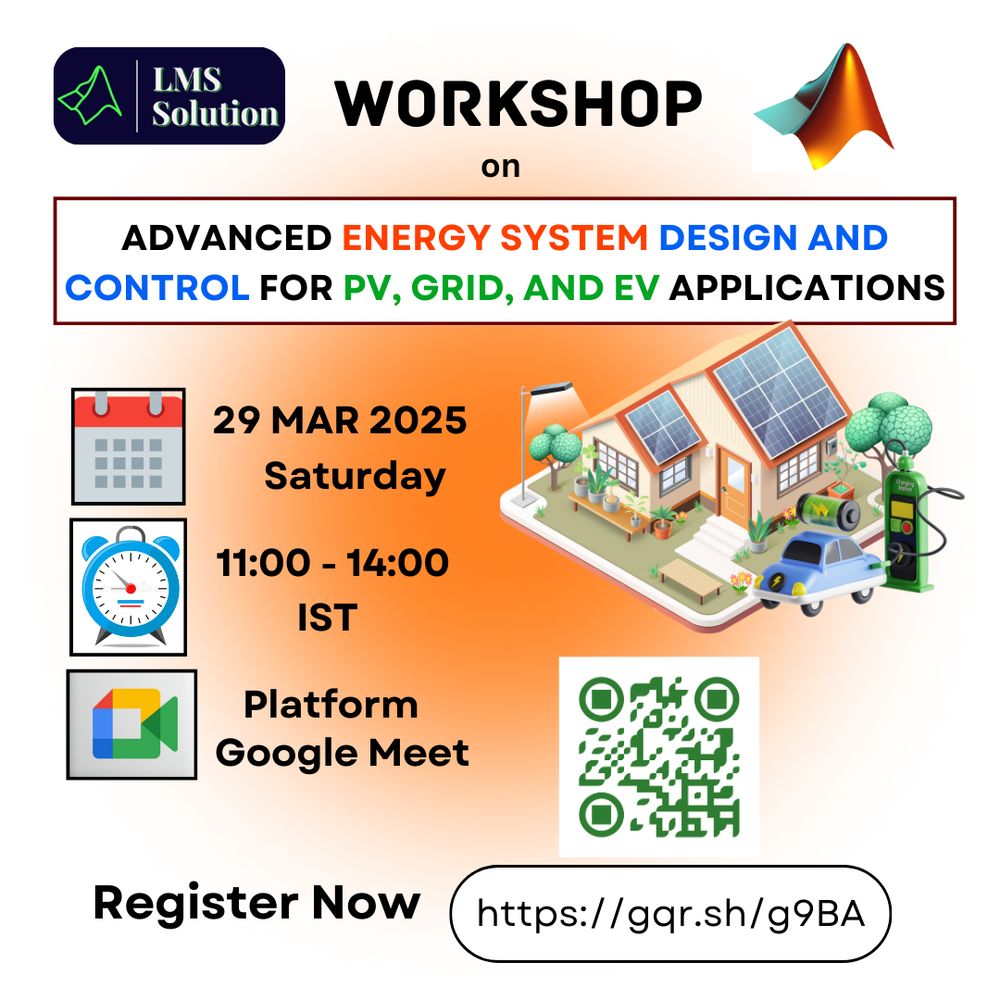 LMS Solution

WORKSHOP

on

ADVANCED ENERGY SYSTEM DESIGN AND CONTROL FOR PV, GRID, AND EV APPLICATIONS

29 MAR 2025
Saturday

11:00 - 14:00
IST

Platform
Google Meet

Register Now

https://gqr.sh/g9BA